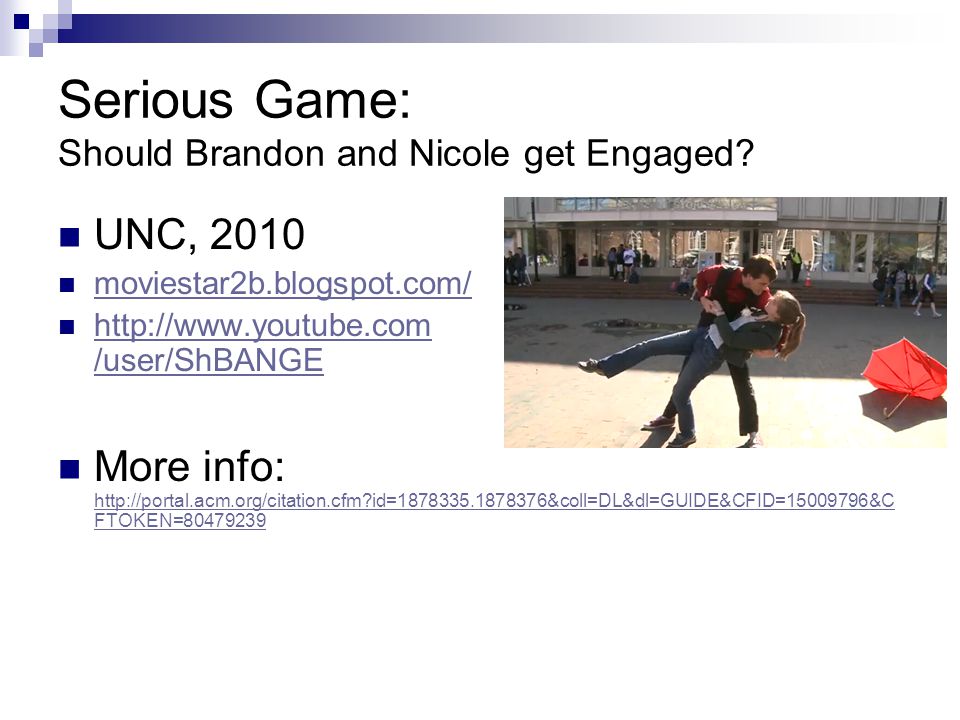 Serious Game:
Should Brandon and Nicole get Engaged?

UNC, 2010

moviestar2b.blogspot.com/

http://www.youtube.com/user/ShBANGE

More info:
http://portal.acm.org/citation.cfm?id=1878335.1878376&coll=DL&dl=GUIDE&CFID=15009796&CFTOKEN=80479239